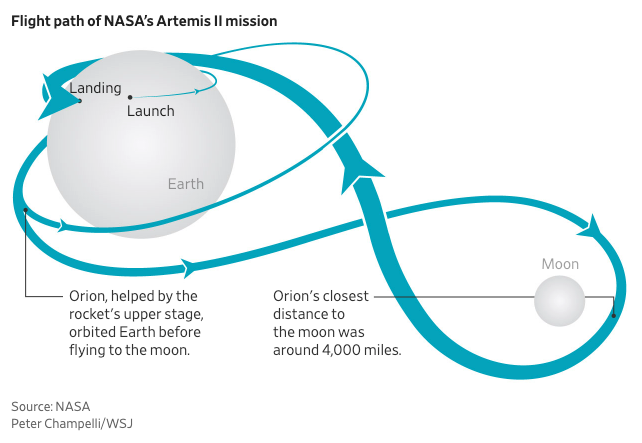 Flight path of NASA's Artemis II mission

Landing

Launch

Earth

Moon

Orion, helped by the rocket's upper stage, orbited Earth before flying to the moon.

Orion's closest distance to the moon was around 4,000 miles.

Source: NASA
Peter Champelli/WSJ